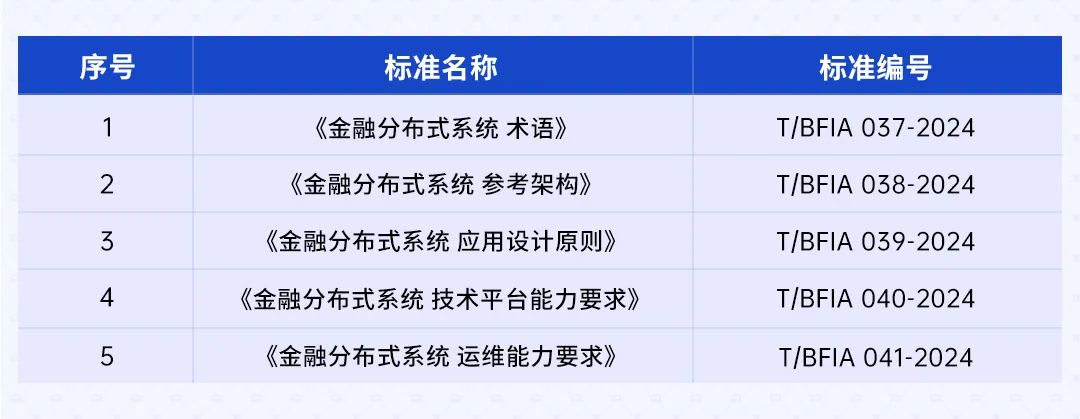 | 序号 | 标准名称 | 标准编号 |
|---|---|---|
| 1 | 《金融分布式系统 术语》 | T/BFIA 037-2024 |
| 2 | 《金融分布式系统 参考架构》 | T/BFIA 038-2024 |
| 3 | 《金融分布式系统 应用设计原则》 | T/BFIA 039-2024 |
| 4 | 《金融分布式系统 技术平台能力要求》 | T/BFIA 040-2024 |
| 5 | 《金融分布式系统 运维能力要求》 | T/BFIA 041-2024 |